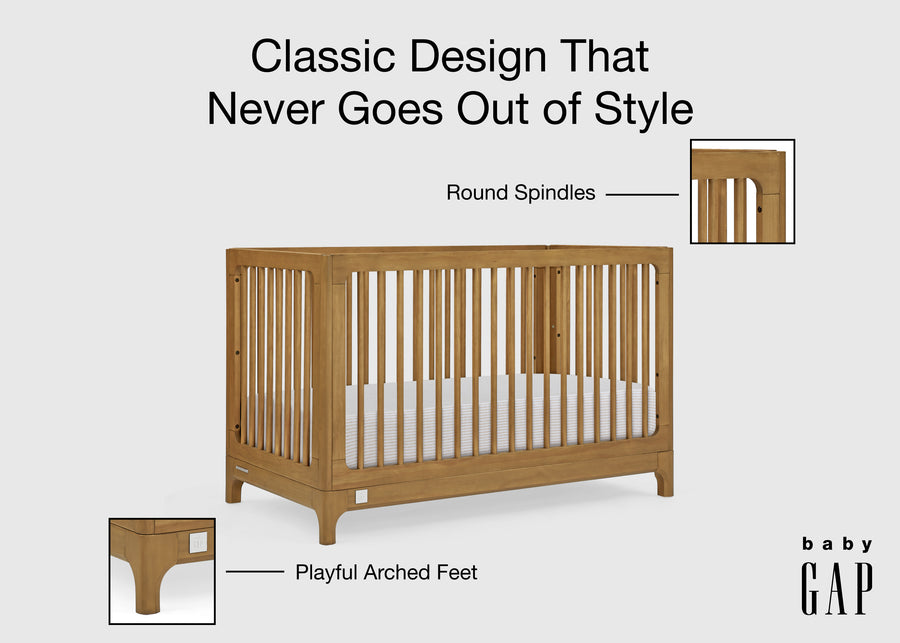 Classic Design That Never Goes Out of Style

Round Spindles

Playful Arched Feet

baby
GAP